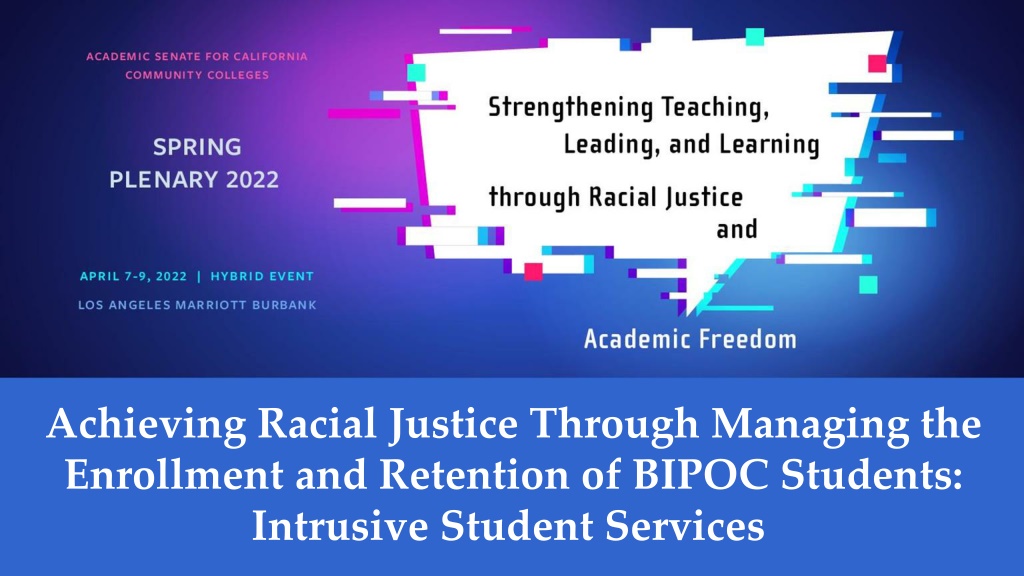 ACADEMIC SENATE FOR CALIFORNIA COMMUNITY COLLEGES

SPRING PLENARY 2022

APRIL 7-9, 2022 | HYBRID EVENT

LOS ANGELES MARRIOTT BURBANK

Strengthening Teaching, Leading, and Learning through Racial Justice and Academic Freedom

Achieving Racial Justice Through Managing the Enrollment and Retention of BIPOC Students: Intrusive Student Services